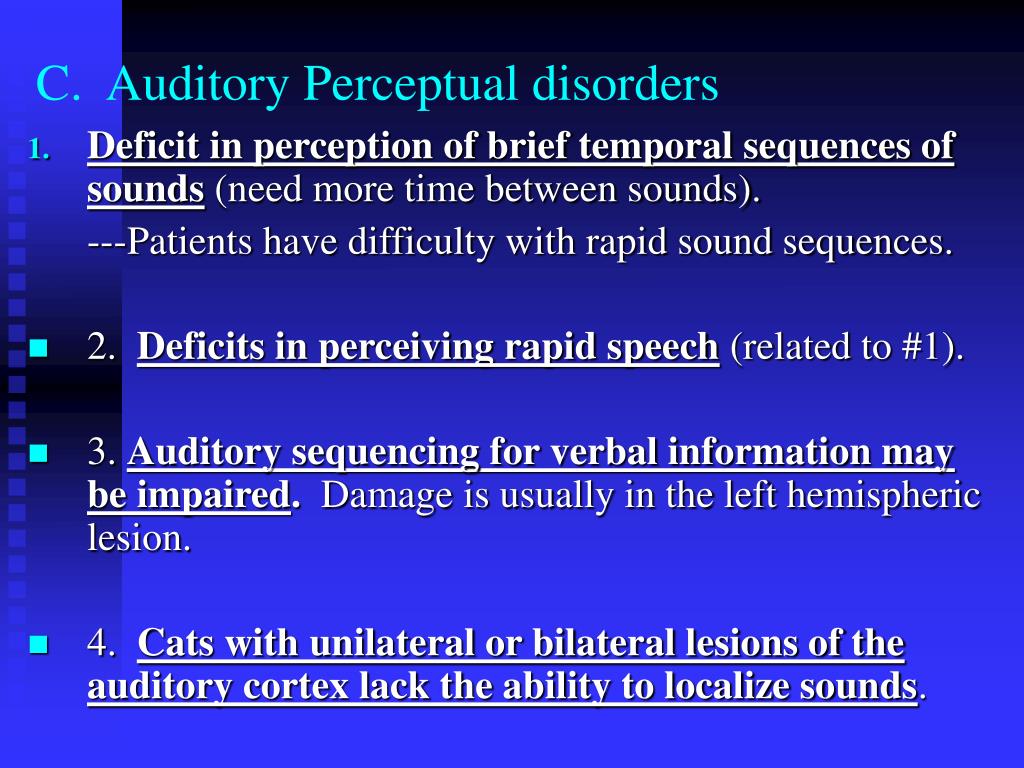 C. Auditory Perceptual disorders

1. Deficit in perception of brief temporal sequences of sounds (need more time between sounds).

---Patients have difficulty with rapid sound sequences.

2. Deficits in perceiving rapid speech (related to #1).

3. Auditory sequencing for verbal information may be impaired. Damage is usually in the left hemispheric lesion.

4. Cats with unilateral or bilateral lesions of the auditory cortex lack the ability to localize sounds.